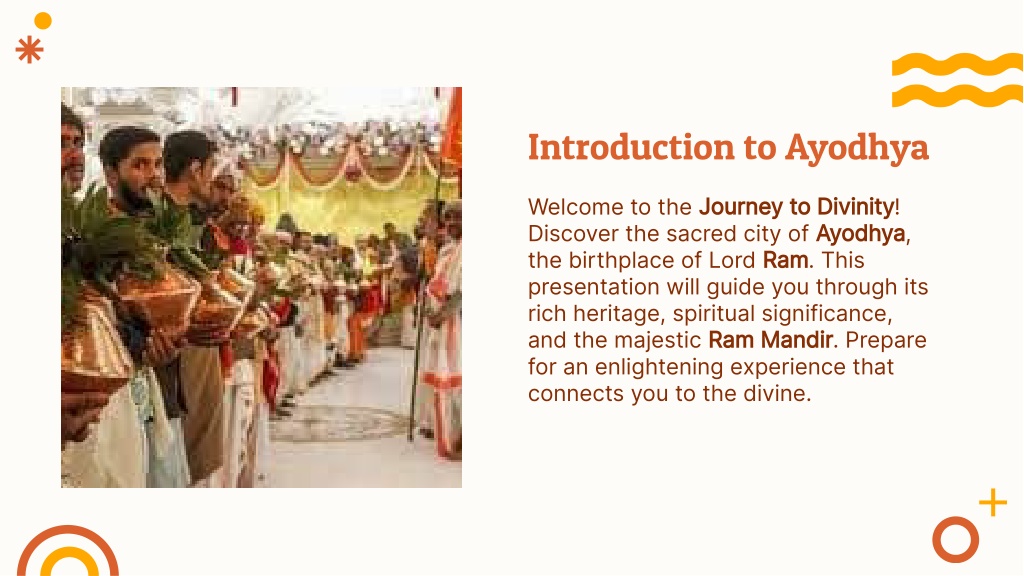 Introduction to Ayodhya

Welcome to the Journey to Divinity! Discover the sacred city of Ayodhya, the birthplace of Lord Ram. This presentation will guide you through its rich heritage, spiritual significance, and the majestic Ram Mandir. Prepare for an enlightening experience that connects you to the divine.